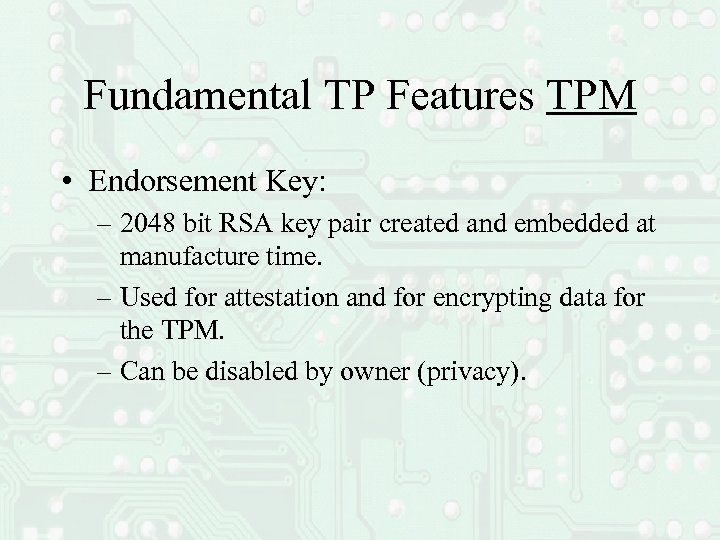 Fundamental TP Features TPM

• Endorsement Key:

– 2048 bit RSA key pair created and embedded at manufacture time.

– Used for attestation and for encrypting data for the TPM.

– Can be disabled by owner (privacy).